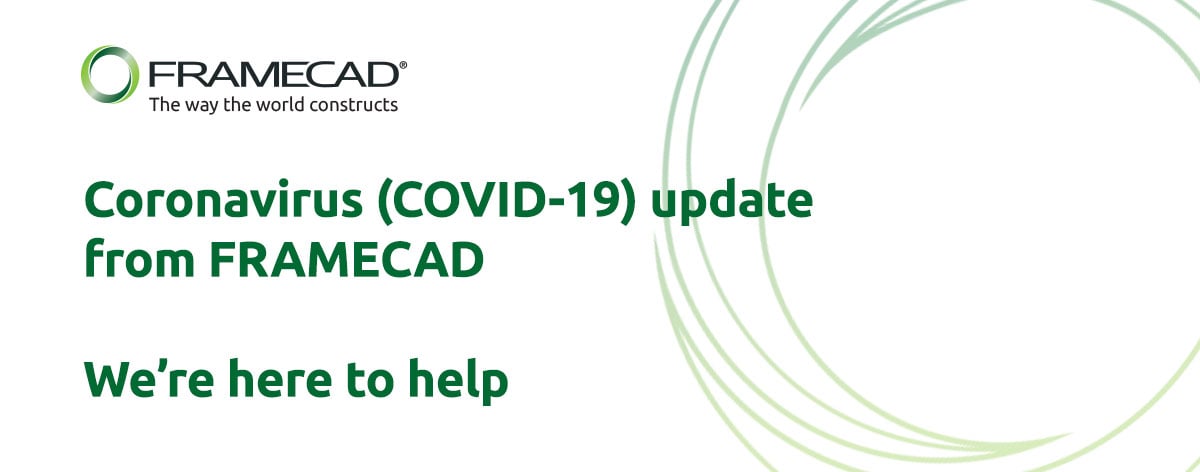 FRAMECAD®
The way the world constructs

Coronavirus (COVID-19) update from FRAMECAD

We're here to help